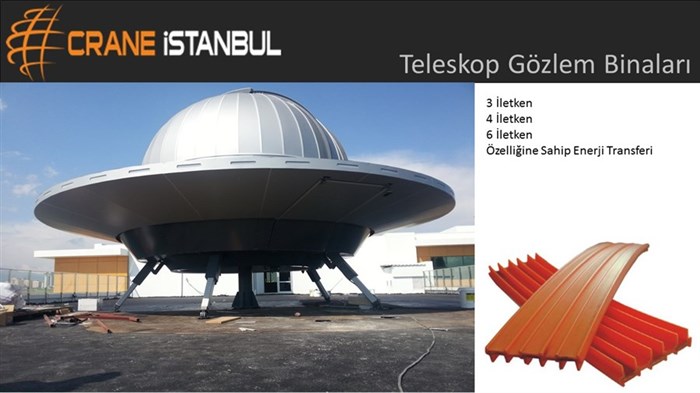 CRANE İSTANBUL

Teleskop Gözlem Binaları

3 İletken
4 İletken
6 İletken
Özelliğine Sahip Enerji Transferi